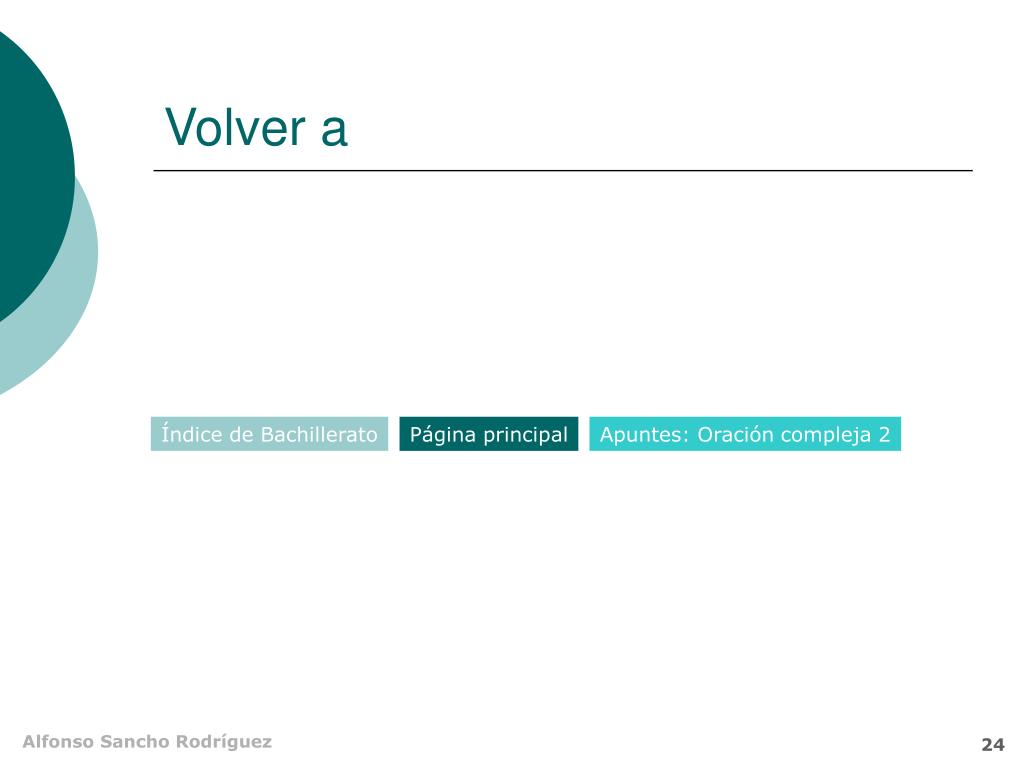 Volver a

Índice de Bachillerato Página principal Apuntes: Oración compleja 2

Alfonso Sancho Rodríguez

24